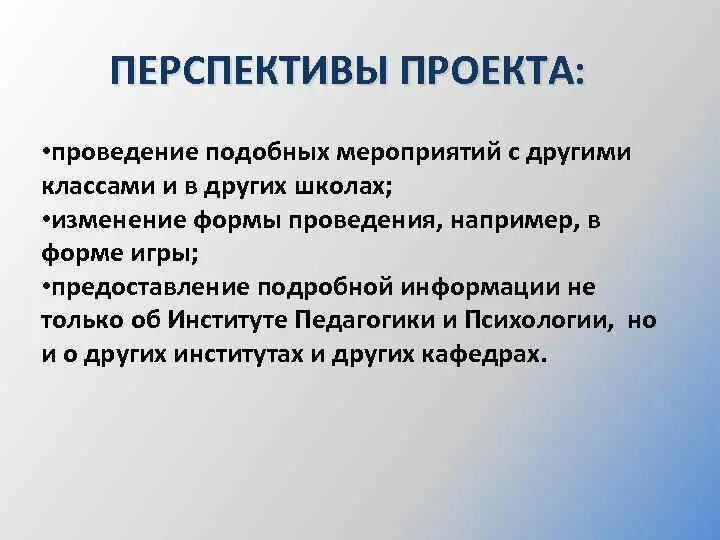 ПЕРСПЕКТИВЫ ПРОЕКТА:

•проведение подобных мероприятий с другими классами и в других школах;
•изменение формы проведения, например, в форме игры;
•предоставление подробной информации не только об Институте Педагогики и Психологии, но и о других институтах и других кафедрах.